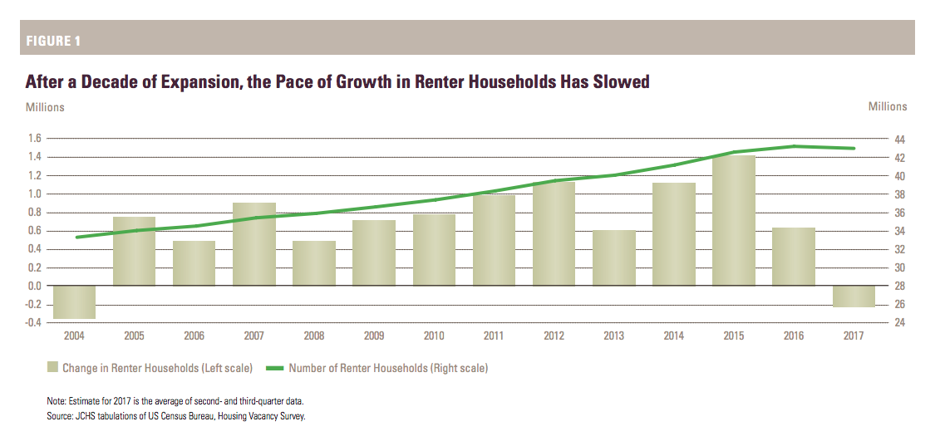 FIGURE 1

After a Decade of Expansion, the Pace of Growth in Renter Households Has Slowed

Millions

Millions

1.6
1.4
1.2
1.0
0.8
0.6
0.4
0.2
0.0
-0.2
-0.4

44
42
40
38
36
34
32
30
28
26
24

2004 2005 2006 2007 2008 2009 2010 2011 2012 2013 2014 2015 2016 2017

Change in Renter Households (Left scale)
Number of Renter Households (Right scale)

Note: Estimate for 2017 is the average of second- and third-quarter data.
Source: JCHS tabulations of US Census Bureau, Housing Vacancy Survey.